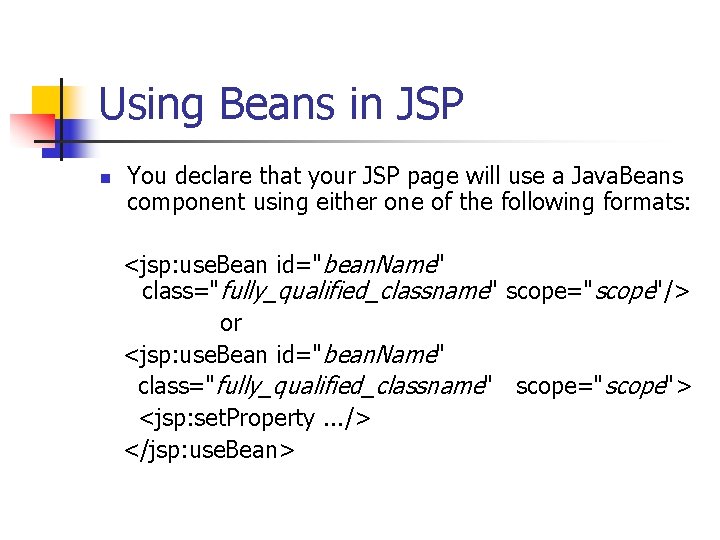 Using Beans in JSP

You declare that your JSP page will use a JavaBeans component using either one of the following formats:

<jsp:useBean id="beanName" class="fully_qualified_classname" scope="scope"/>

or

<jsp:useBean id="beanName" class="fully_qualified_classname" scope="scope">
<jsp:setProperty .../>
</jsp:useBean>